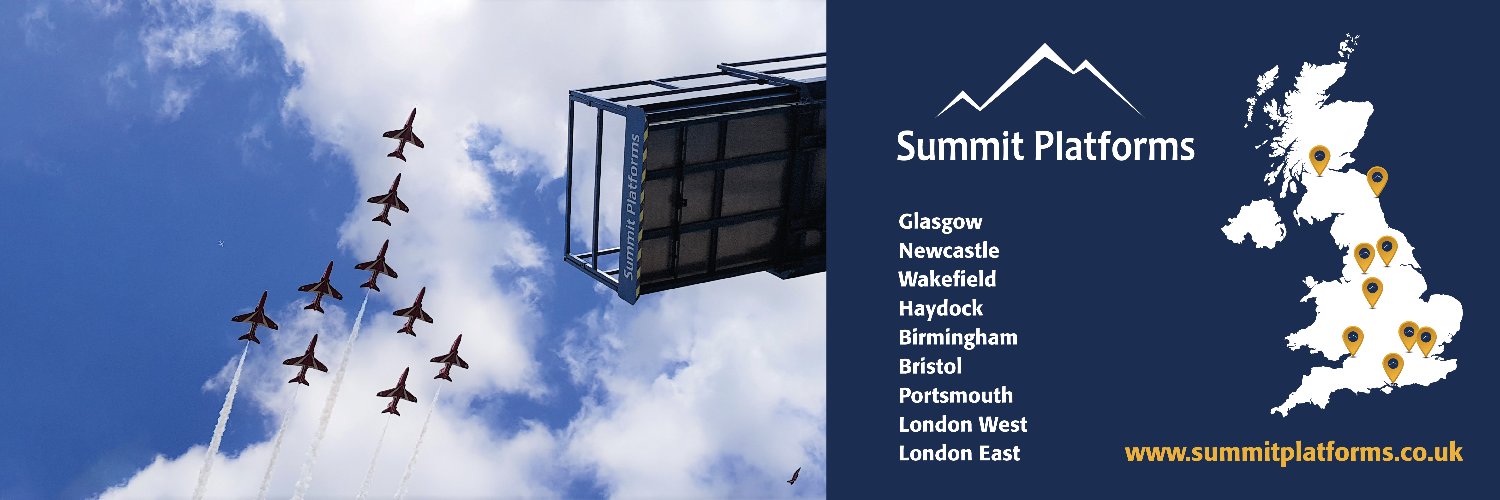 Summit Platforms

Summit Platforms

Glasgow
Newcastle
Wakefield
Haydock
Birmingham
Bristol
Portsmouth
London West
London East

www.summitplatforms.co.uk